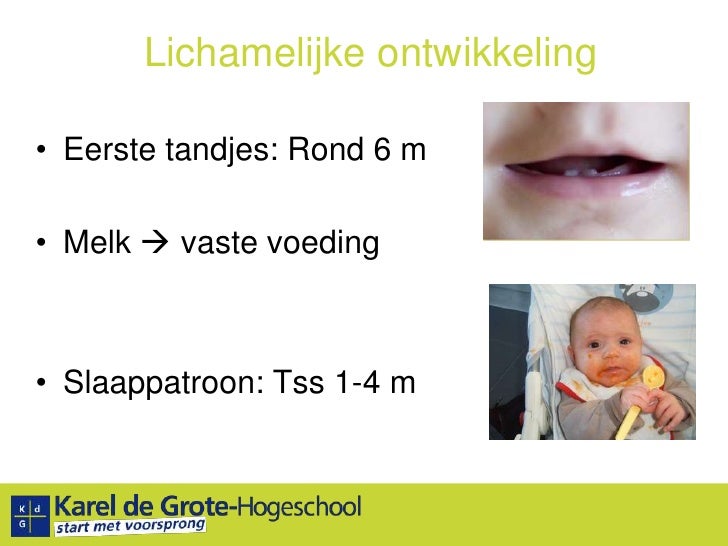 Lichamelijke ontwikkeling

• Eerste tandjes: Rond 6 m

• Melk → vaste voeding

• Slaappatroon: Tss 1-4 m

K d G

Karel de Grote-Hogeschool
start met voorsprong